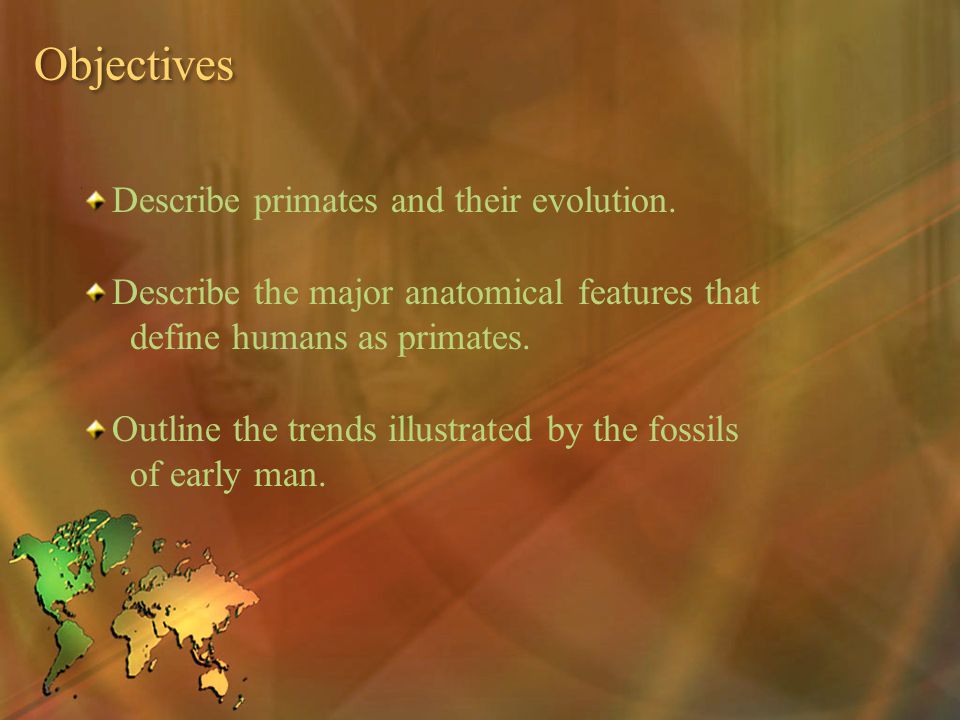 Objectives

Describe primates and their evolution.

Describe the major anatomical features that define humans as primates.

Outline the trends illustrated by the fossils of early man.